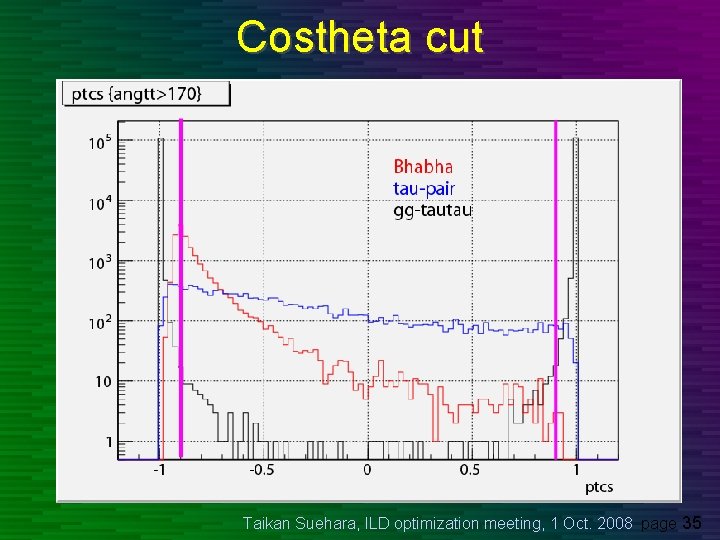 Costheta cut

ptcs {angtt>170}

$10^5$
$10^4$
$10^3$
$10^2$
10
1

Bhabha
tau-pair
gg-tautau

-1
-0.5
0
0.5
1
ptcs

Taikan Suehara, ILD optimization meeting, 1 Oct. 2008 page 35